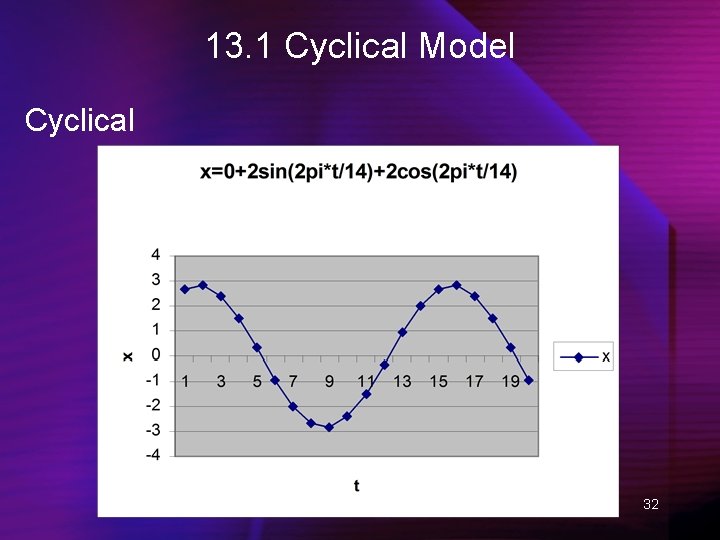 13.1 Cyclical Model

Cyclical

x=0+2sin(2pi*t/14)+2cos(2pi*t/14)

4
3
2
1
0
-1
-2
-3
-4

x

1 3 5 7 9 11 13 15 17 19

t

x

32